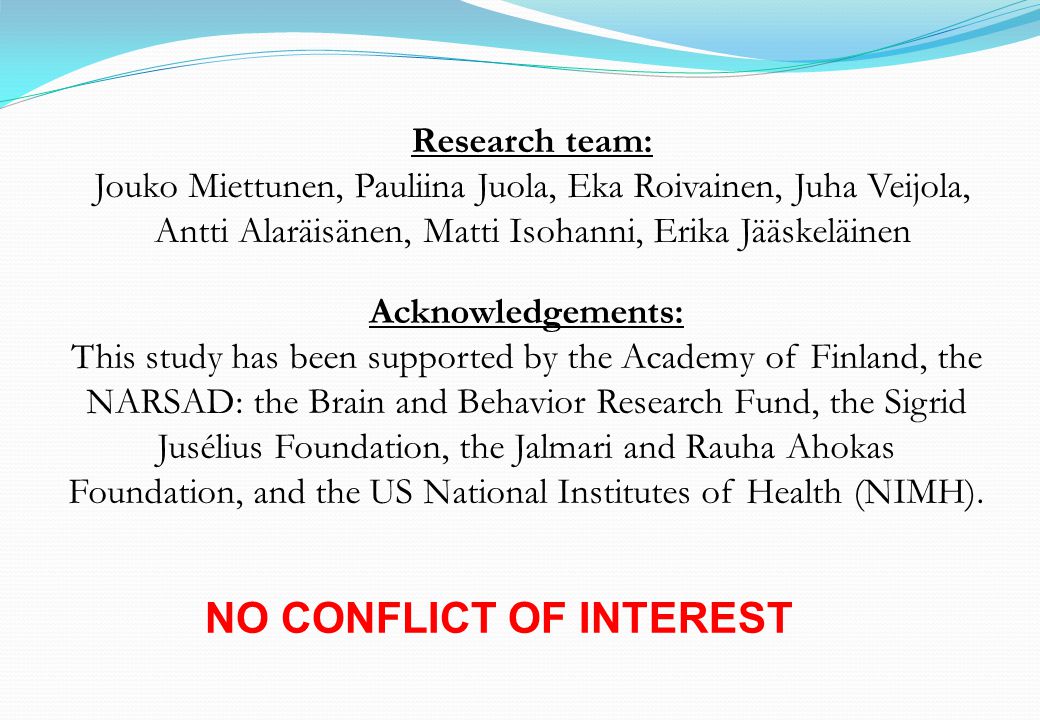 Research team:
Jouko Miettunen, Pauliina Juola, Eka Roivainen, Juha Veijola, Antti Alaräisänen, Matti Isohanni, Erika Jääskeläinen

Acknowledgements:
This study has been supported by the Academy of Finland, the NARSAD: the Brain and Behavior Research Fund, the Sigrid Jusélius Foundation, the Jalmari and Rauha Ahokas Foundation, and the US National Institutes of Health (NIMH).

NO CONFLICT OF INTEREST